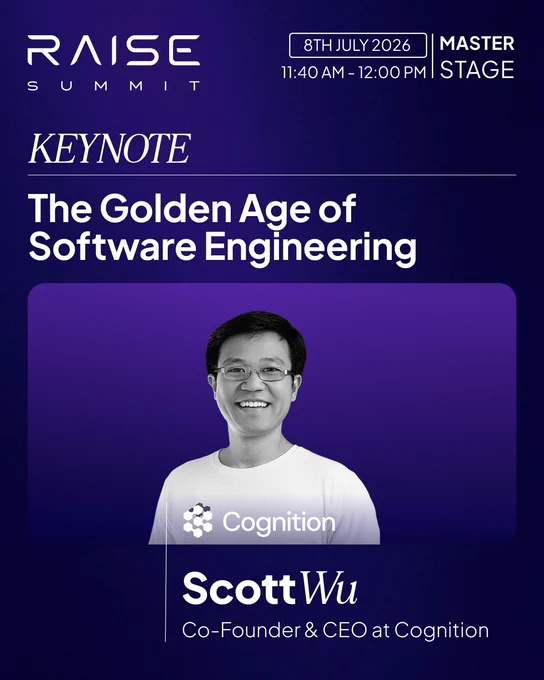 RAISE
SUMMIT

8TH JULY 2026
11:40 AM - 12:00 PM

MASTER
STAGE

KEYNOTE

The Golden Age of Software Engineering

Cognition

Scott Wu
Co-Founder & CEO at Cognition